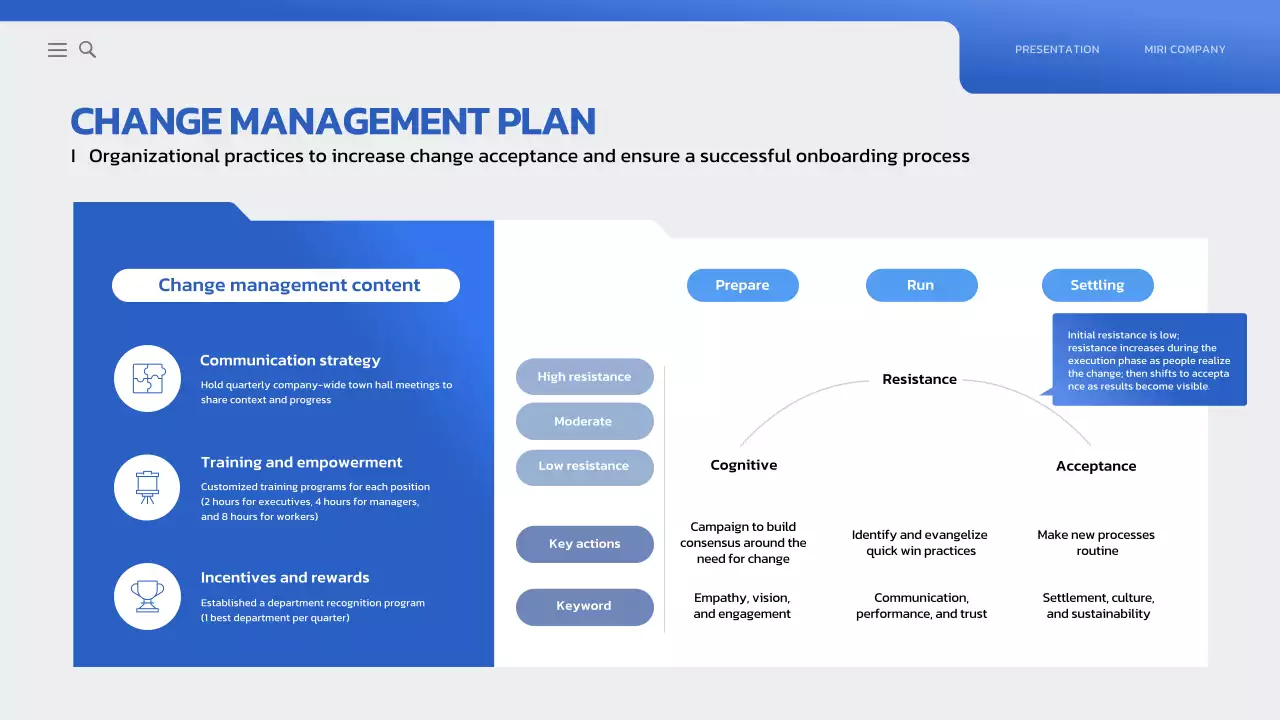 PRESENTATION MIRI COMPANY

CHANGE MANAGEMENT PLAN

I Organizational practices to increase change acceptance and ensure a successful onboarding process

Change management content

Communication strategy
Hold quarterly company-wide town hall meetings to share context and progress

Training and empowerment
Customized training programs for each position (2 hours for executives, 4 hours for managers, and 8 hours for workers)

Incentives and rewards
Established a department recognition program (1 best department per quarter)

Prepare Run Settling

Initial resistance is low; resistance increases during the execution phase as people realize the change; then shifts to accepta nce as results become visible.

High resistance
Moderate
Low resistance

Resistance
Cognitive
Acceptance

Key actions
Campaign to build consensus around the need for change
Identify and evangelize quick win practices
Make new processes routine

Keyword
Empathy, vision, and engagement
Communication, performance, and trust
Settlement, culture, and sustainability